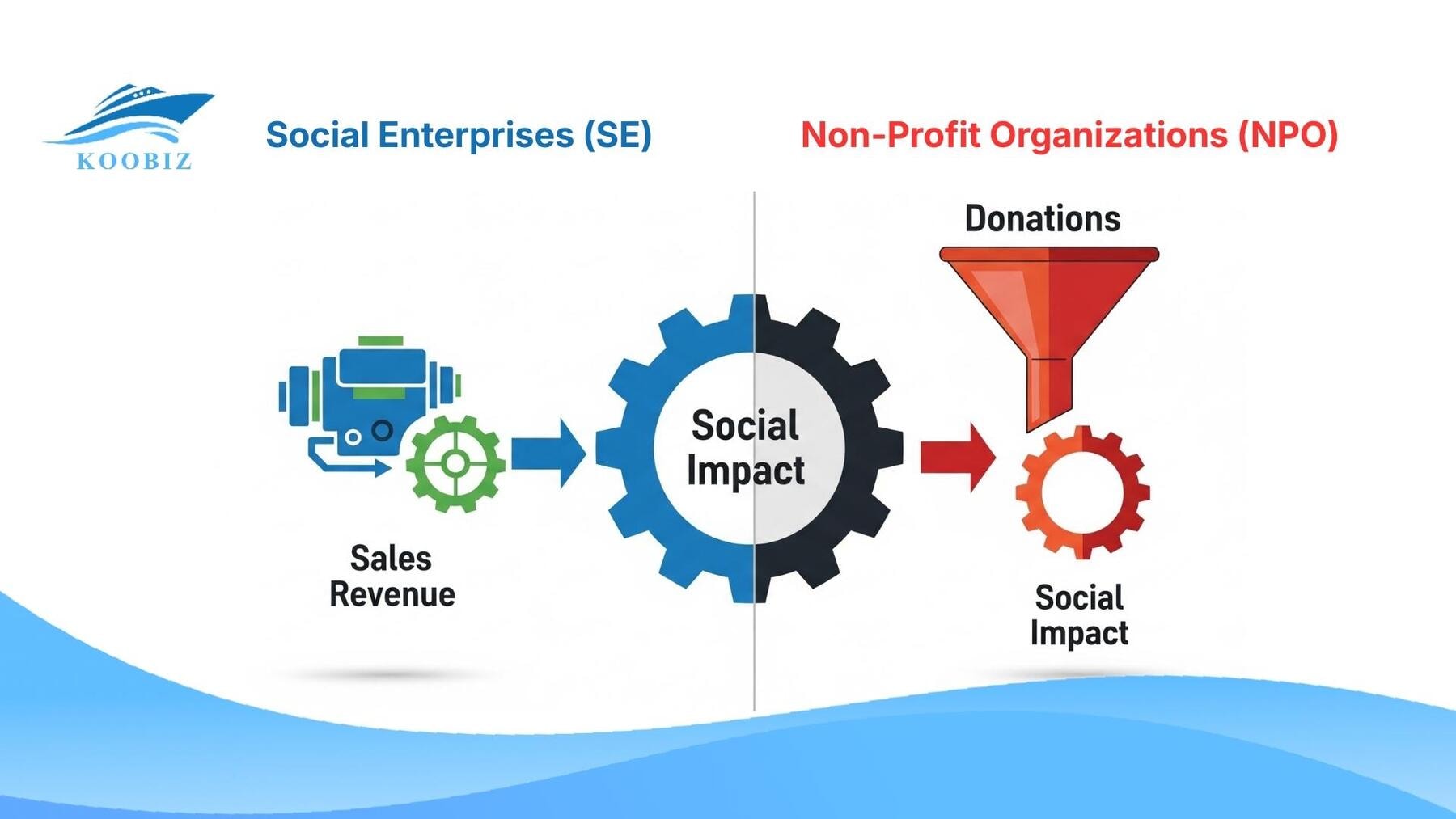 KOOBIZ

Social Enterprises (SE)

Non-Profit Organizations (NPO)

Donations

Social Impact

Sales Revenue

Social Impact